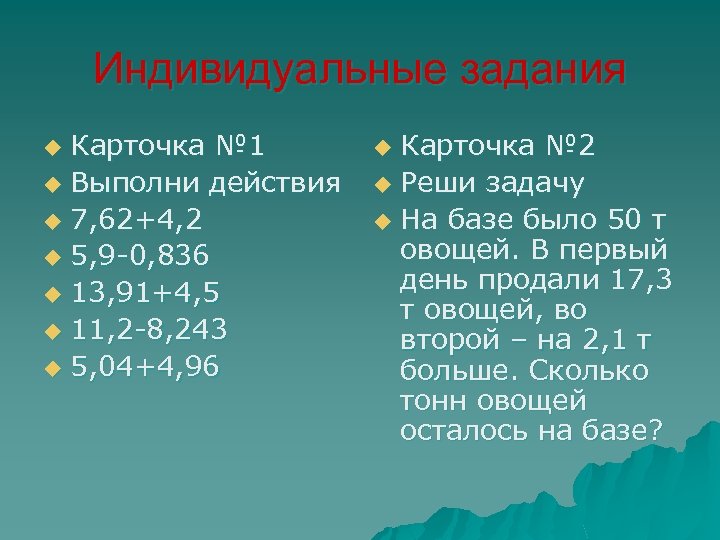 Индивидуальные задания

Карточка №1
Выполни действия
7,62+4,2
5,9-0,836
13,91+4,5
11,2-8,243
5,04+4,96

Карточка №2
Реши задачу
На базе было 50 т овощей. В первый день продали 17,3 т овощей, во второй – на 2,1 т больше. Сколько тонн овощей осталось на базе?